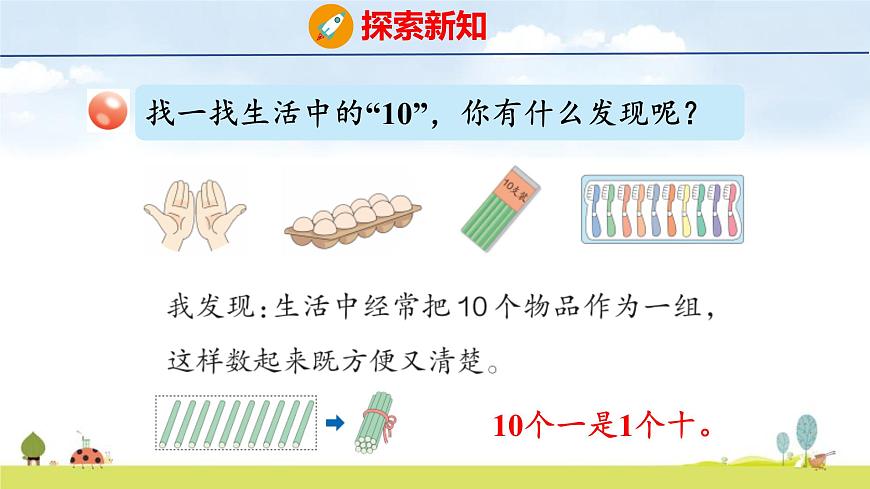 探索新知

找一找生活中的“10”，你有什么发现呢？

10支装

我发现：生活中经常把10个物品作为一组，这样数起来既方便又清楚。

10个一是1个十。